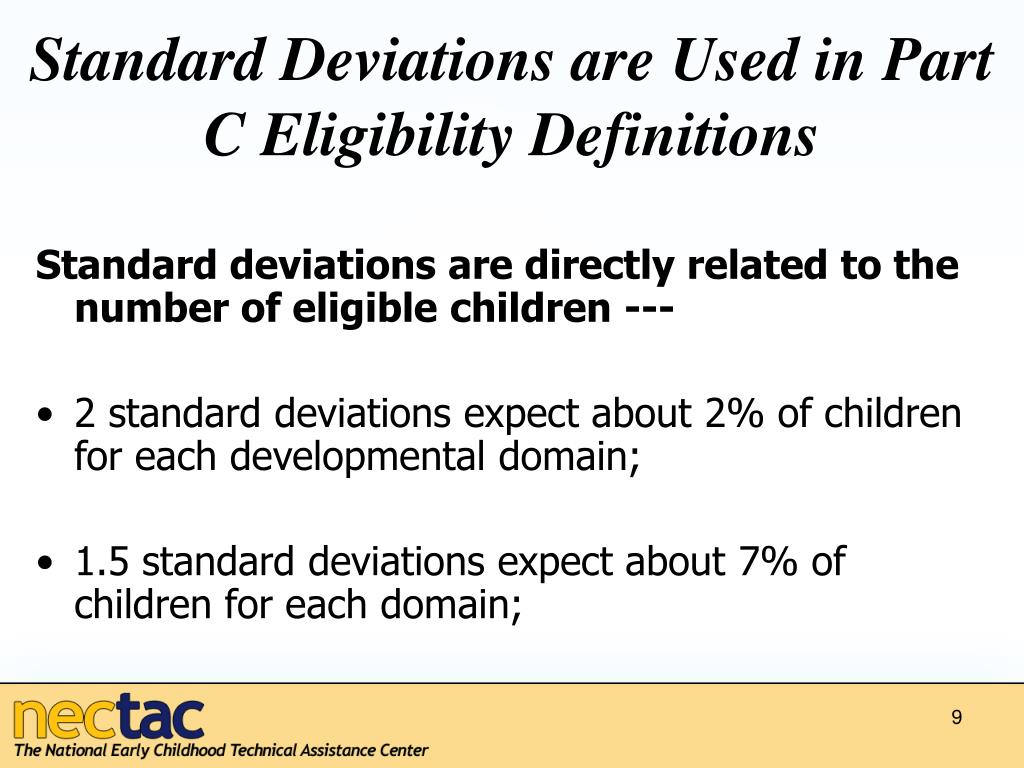 Standard Deviations are Used in Part C Eligibility Definitions

Standard deviations are directly related to the number of eligible children ---

• 2 standard deviations expect about 2% of children for each developmental domain;

• 1.5 standard deviations expect about 7% of children for each domain;

nectac
The National Early Childhood Technical Assistance Center

9